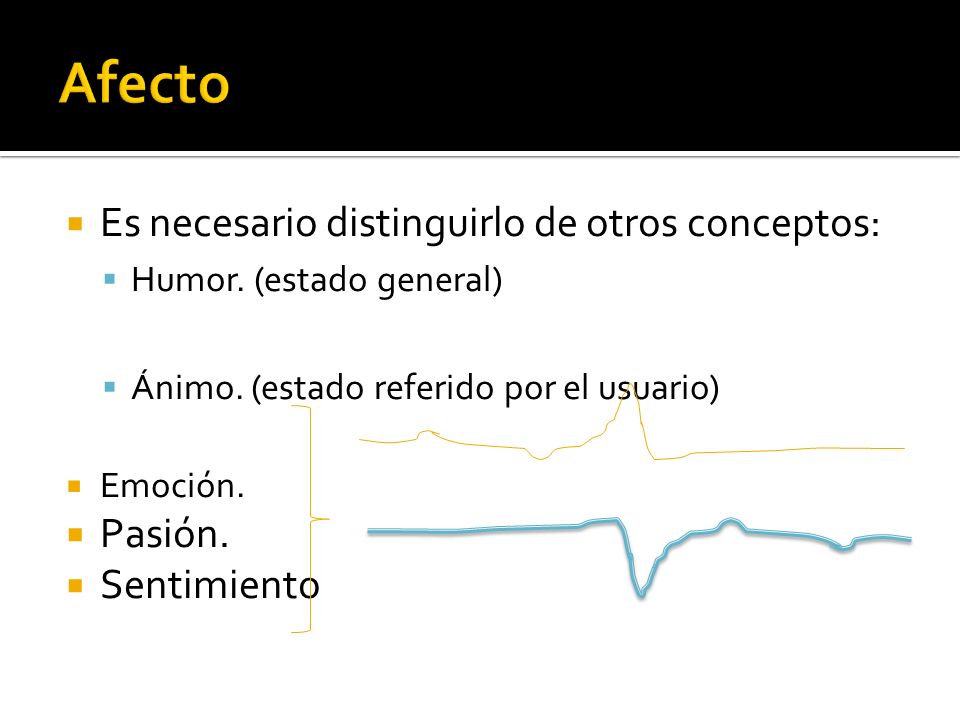 Afecto

Es necesario distinguirlo de otros conceptos:

Humor. (estado general)

Ánimo. (estado referido por el usuario)

Emoción.

Pasión.

Sentimiento